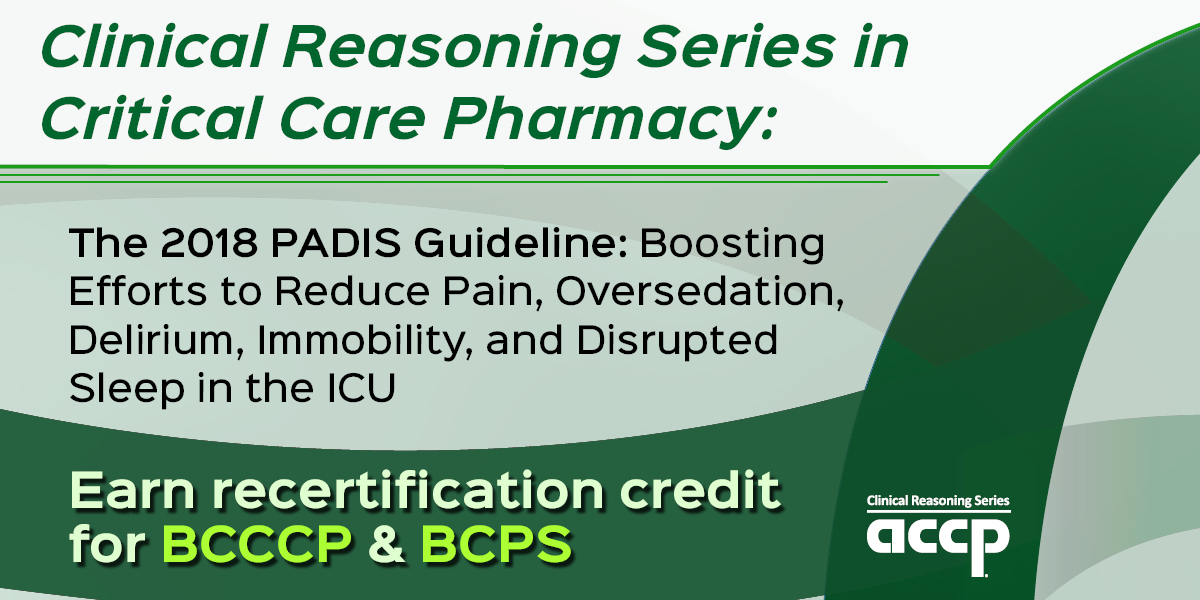 Clinical Reasoning Series in Critical Care Pharmacy:

The 2018 PADIS Guideline: Boosting Efforts to Reduce Pain, Oversedation, Delirium, Immobility, and Disrupted Sleep in the ICU

Earn recertification credit for BCCCP & BCPS

Clinical Reasoning Series
accp